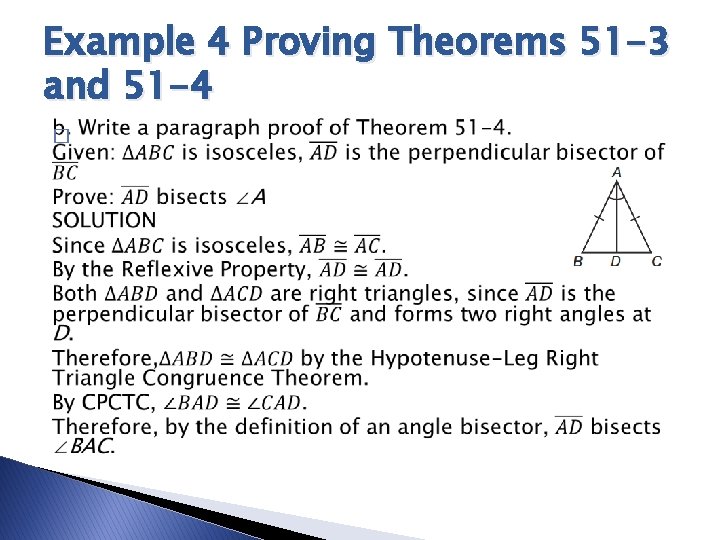 Example 4 Proving Theorems 51-3 and 51-4

b. Write a paragraph proof of Theorem 51-4.
Given: $\Delta ABC$ is isosceles, $\overline{AD}$ is the perpendicular bisector of $\overline{BC}$
Prove: $\overline{AD}$ bisects $\angle A$
SOLUTION
Since $\Delta ABC$ is isosceles, $\overline{AB} \cong \overline{AC}$.
By the Reflexive Property, $\overline{AD} \cong \overline{AD}$.
Both $\Delta ABD$ and $\Delta ACD$ are right triangles, since $\overline{AD}$ is the perpendicular bisector of $\overline{BC}$ and forms two right angles at $D$.
Therefore,$\Delta ABD \cong \Delta ACD$ by the Hypotenuse-Leg Right Triangle Congruence Theorem.
By CPCTC, $\angle BAD \cong \angle CAD$.
Therefore, by the definition of an angle bisector, $\overline{AD}$ bisects $\angle BAC$.

A
B D C